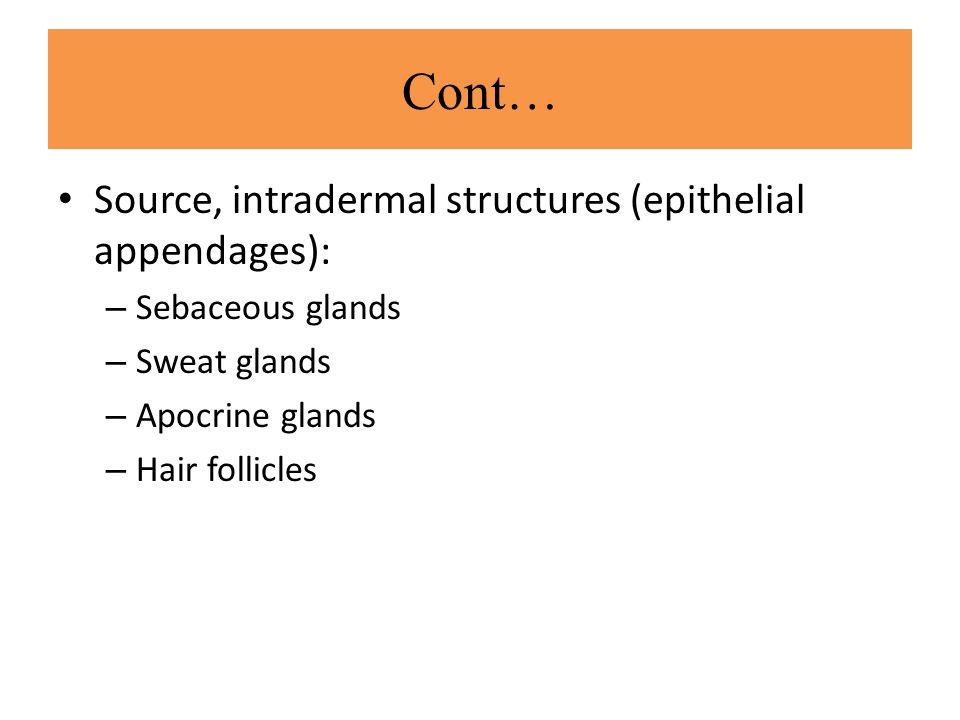 Cont…

• Source, intradermal structures (epithelial appendages):
– Sebaceous glands
– Sweat glands
– Apocrine glands
– Hair follicles